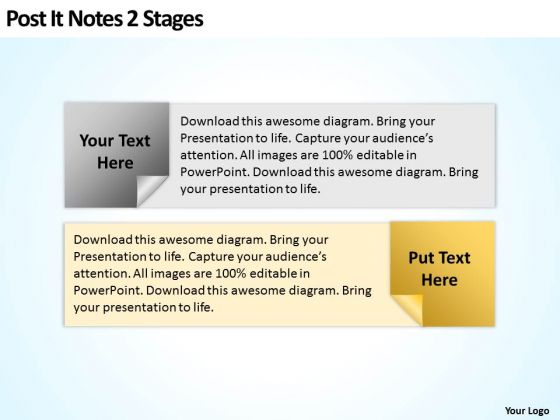 Post It Notes 2 Stages

Your Text Here

Download this awesome diagram. Bring your Presentation to life. Capture your audience's attention. All images are 100% editable in PowerPoint. Download this awesome diagram. Bring your presentation to life.

Download this awesome diagram. Bring your Presentation to life. Capture your audience's attention. All images are 100% editable in PowerPoint. Download this awesome diagram. Bring your presentation to life.

Put Text Here

Your Logo